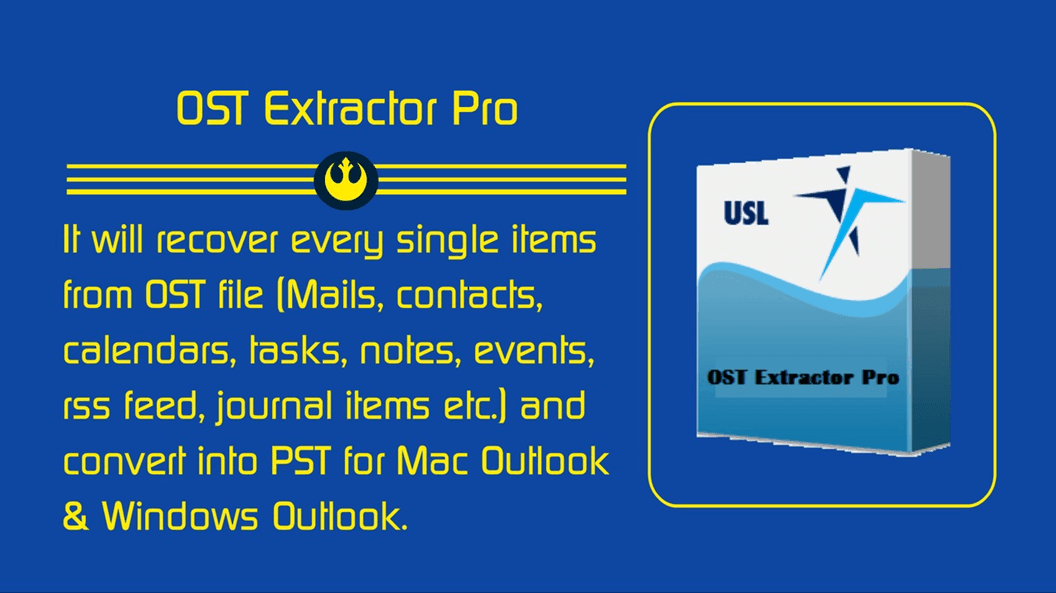 OST Extractor Pro

It will recover every single items from OST file (Mails, contacts, calendars, tasks, notes, events, rss feed, journal items etc.) and convert into PST for Mac Outlook & Windows Outlook.

USL

OST Extractor Pro